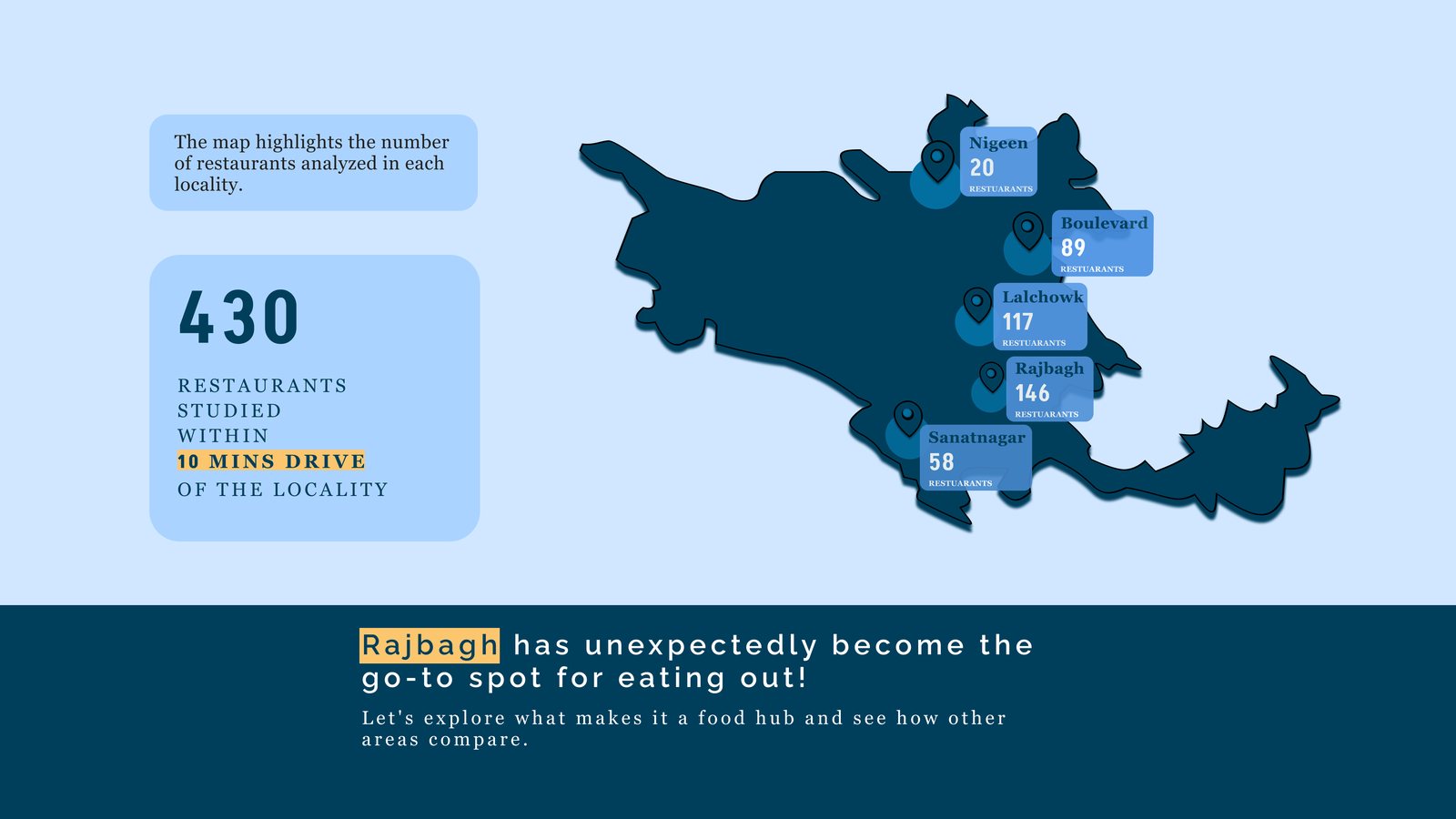 The map highlights the number of restaurants analyzed in each locality.

430

RESTAURANTS
STUDIED
WITHIN
10 MINS DRIVE
OF THE LOCALITY

Nigeen
20
RESTUARANTS

Boulevard
89
RESTUARANTS

Lalchowk
117
RESTUARANTS

Rajbagh
146
RESTUARANTS

Sanatnagar
58
RESTUARANTS

Rajbagh has unexpectedly become the go-to spot for eating out!

Let's explore what makes it a food hub and see how other areas compare.